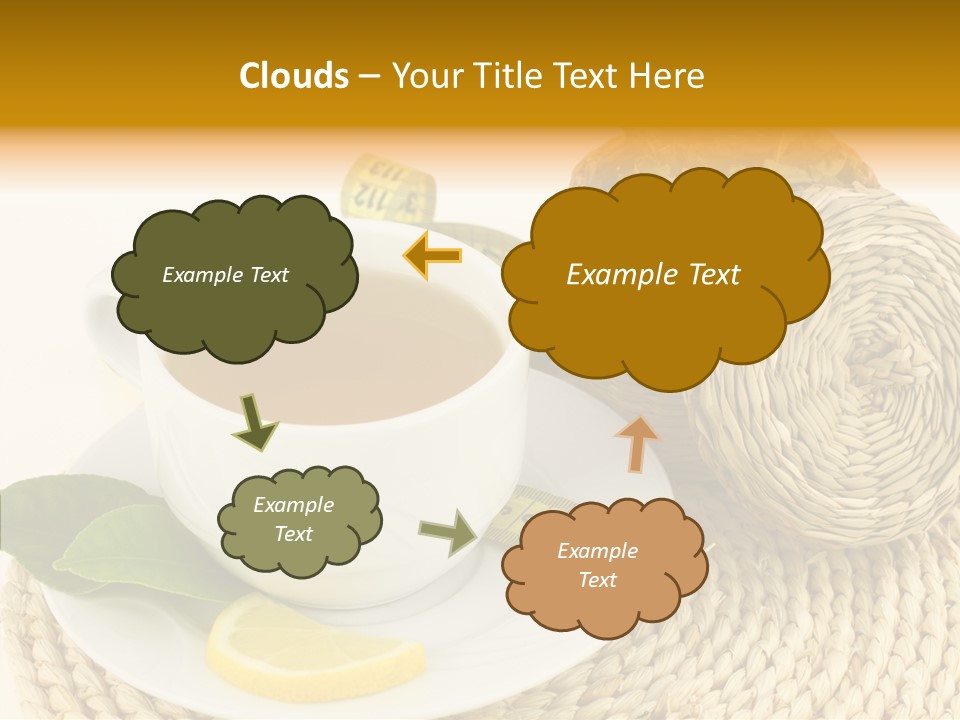 Clouds – Your Title Text Here

Example Text

Example Text

Example Text

Example Text